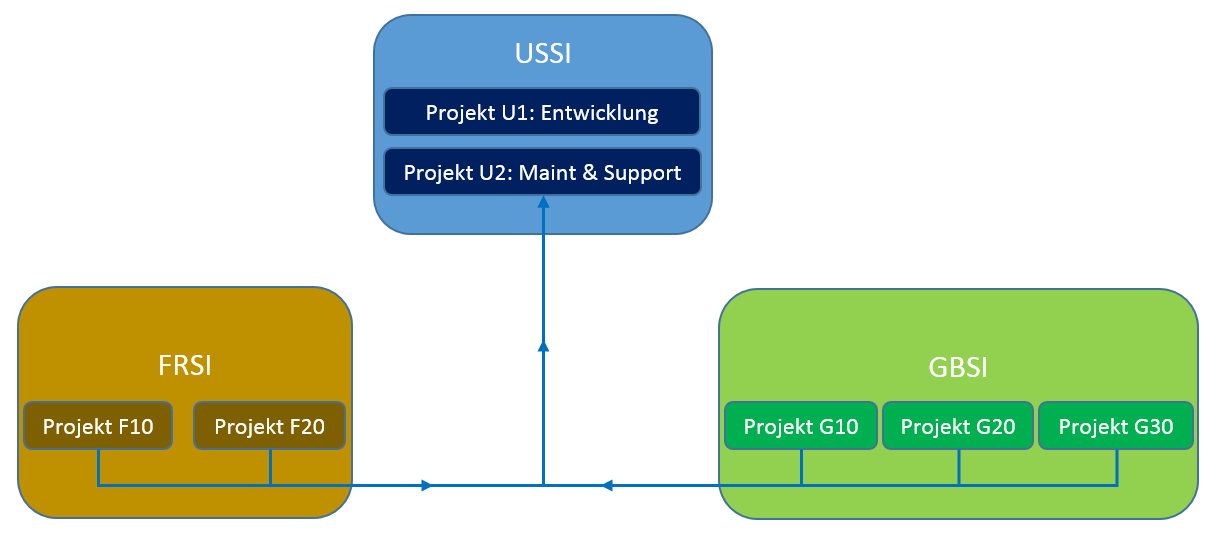 USSI

Projekt U1: Entwicklung

Projekt U2: Maint & Support

FRSI

Projekt F10

Projekt F20

GBSI

Projekt G10

Projekt G20

Projekt G30